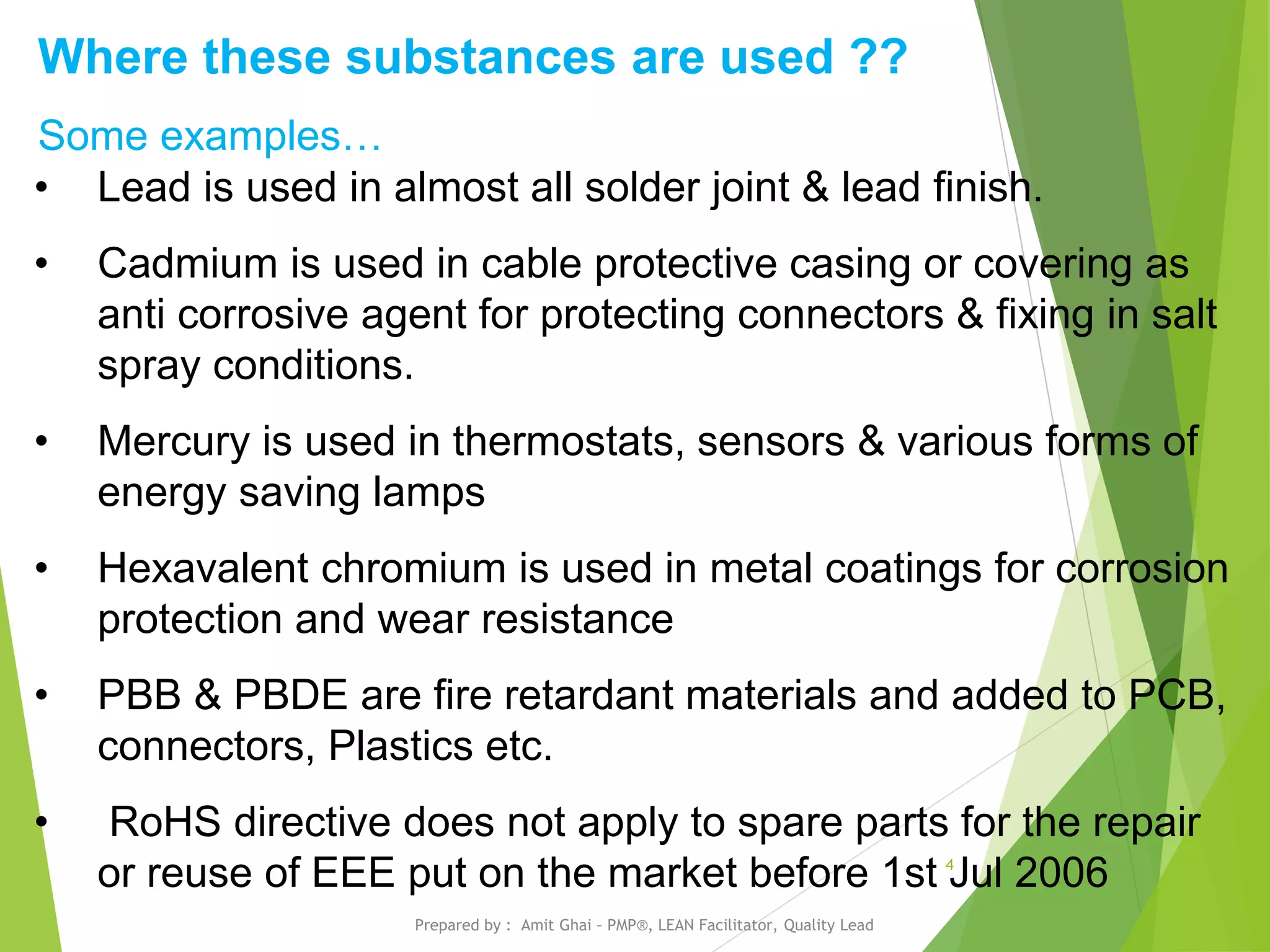 Where these substances are used ??

Some examples…

• Lead is used in almost all solder joint & lead finish.

• Cadmium is used in cable protective casing or covering as anti corrosive agent for protecting connectors & fixing in salt spray conditions.

• Mercury is used in thermostats, sensors & various forms of energy saving lamps

• Hexavalent chromium is used in metal coatings for corrosion protection and wear resistance

• PBB & PBDE are fire retardant materials and added to PCB, connectors, Plastics etc.

• RoHS directive does not apply to spare parts for the repair or reuse of EEE put on the market before 1st Jul 2006

4

Prepared by : Amit Ghai – PMP®, LEAN Facilitator, Quality Lead